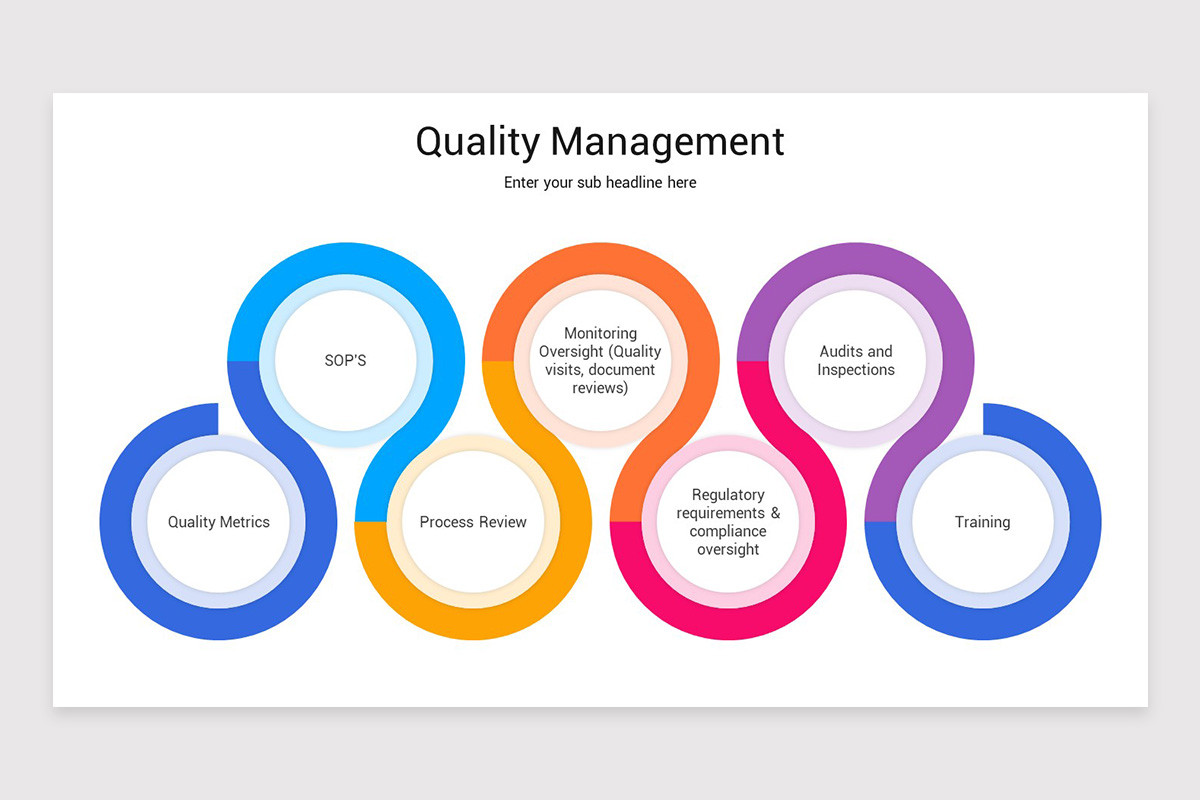 Quality Management

Enter your sub headline here

Quality Metrics

SOP'S

Process Review

Monitoring Oversight (Quality visits, document reviews)

Regulatory requirements & compliance oversight

Audits and Inspections

Training